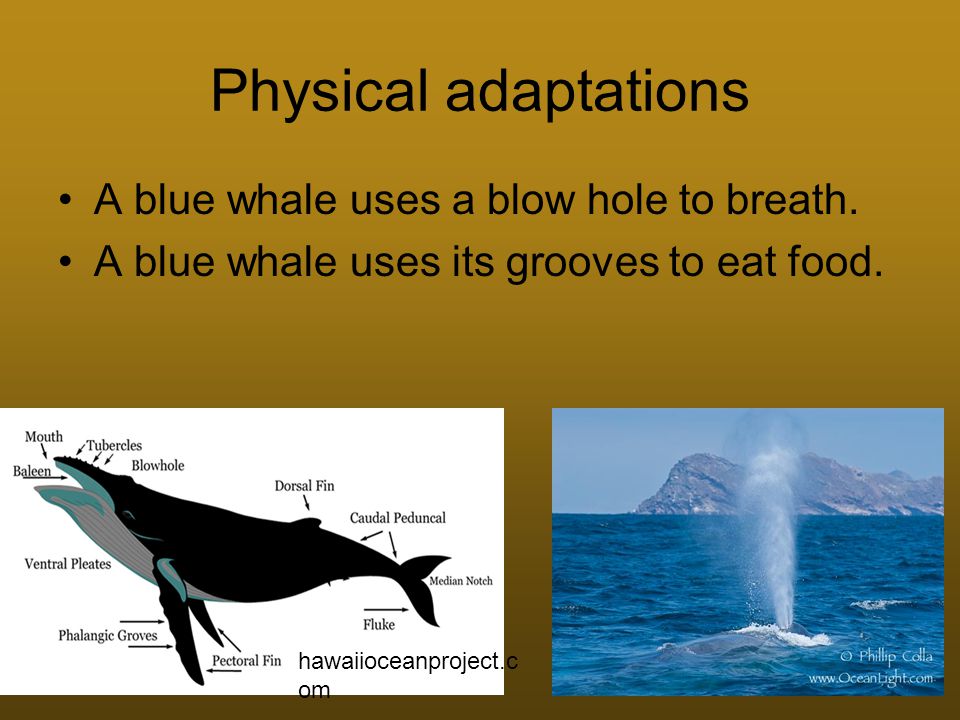 Physical adaptations

• A blue whale uses a blow hole to breath.
• A blue whale uses its grooves to eat food.

Mouth
Tubercles
Baleen
Blowhole
Dorsal Fin
Caudal Peduncal
Ventral Pleates
Median Notch
Fluke
Phalangic Groves
Pectoral Fin

hawaiioceanproject.com

© Phillip Colla
www.OceanLight.com